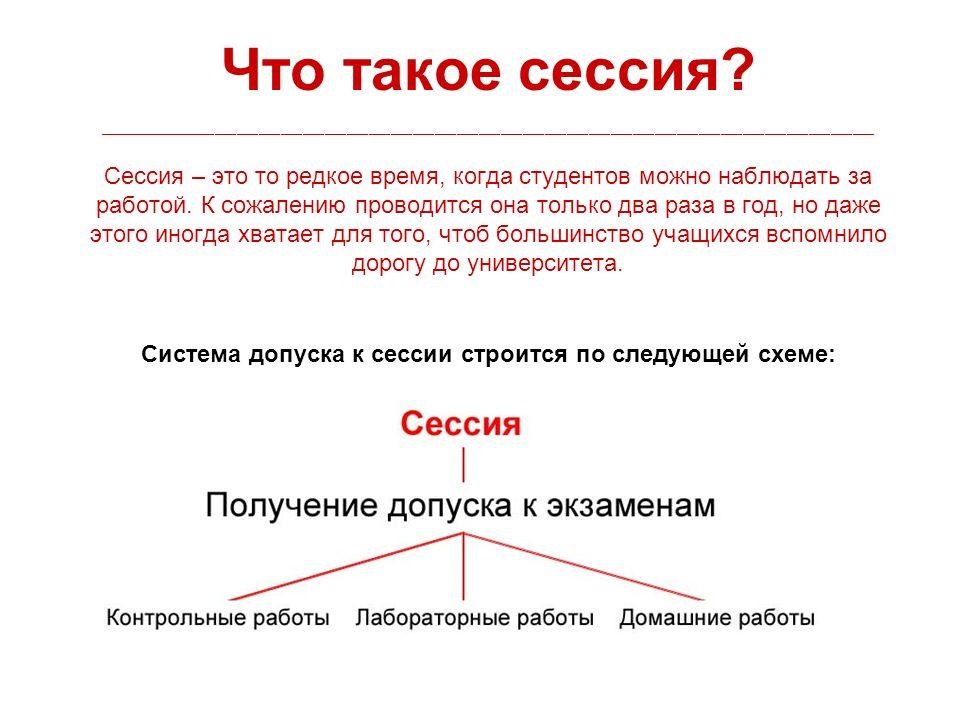 Что такое сессия?

Сессия – это то редкое время, когда студентов можно наблюдать за работой. К сожалению проводится она только два раза в год, но даже этого иногда хватает для того, чтоб большинство учащихся вспомнило дорогу до университета.

Система допуска к сессии строится по следующей схеме:

Сессия

Получение допуска к экзаменам

Контрольные работы Лабораторные работы Домашние работы